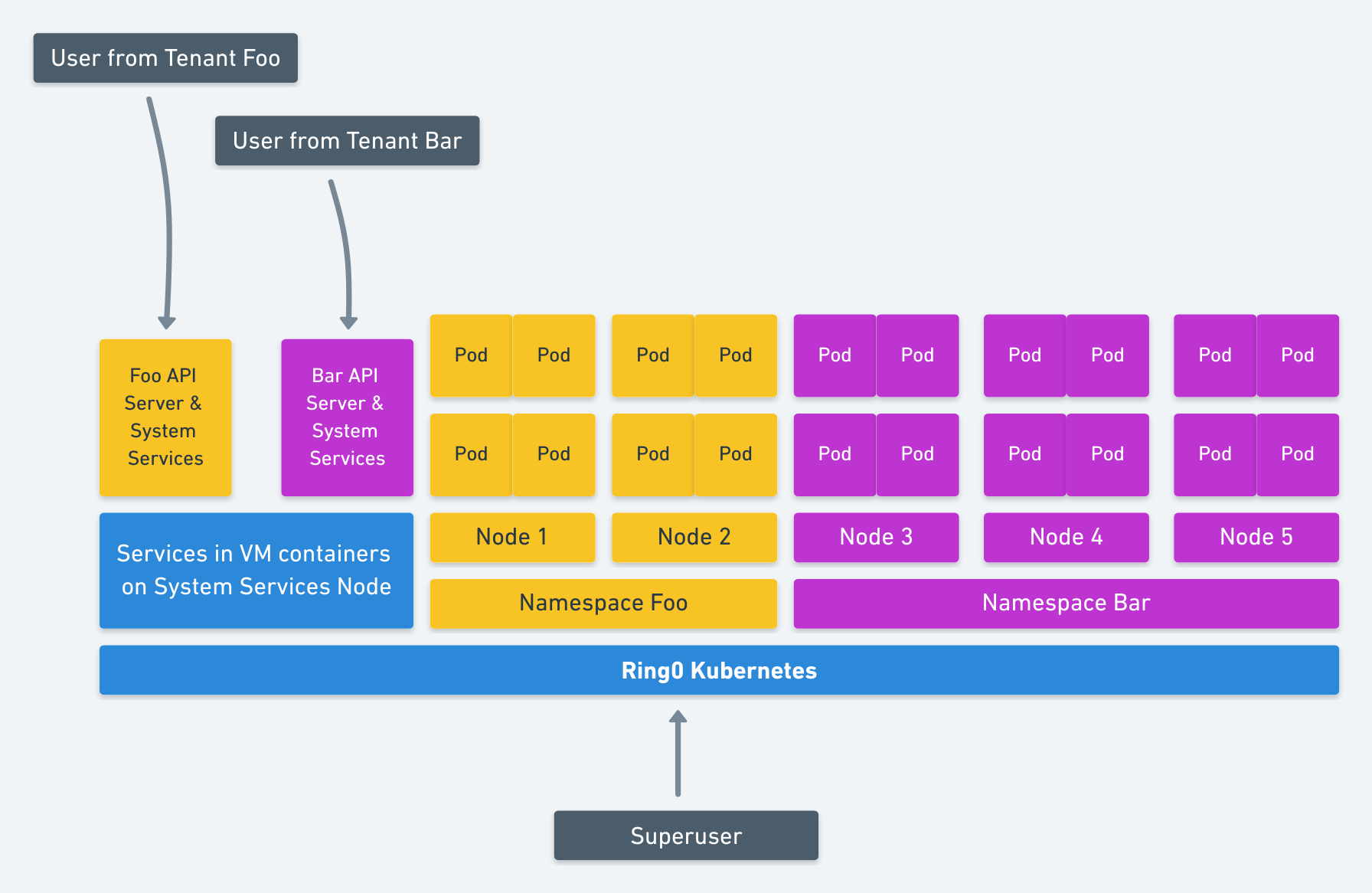 User from Tenant Foo

User from Tenant Bar

Foo API Server & System Services

Bar API Server & System Services

Pod Pod Pod Pod Pod Pod Pod Pod Pod Pod

Pod Pod Pod Pod Pod Pod Pod Pod Pod Pod

Services in VM containers on System Services Node

Node 1 Node 2 Node 3 Node 4 Node 5

Namespace Foo

Namespace Bar

Ring0 Kubernetes

Superuser